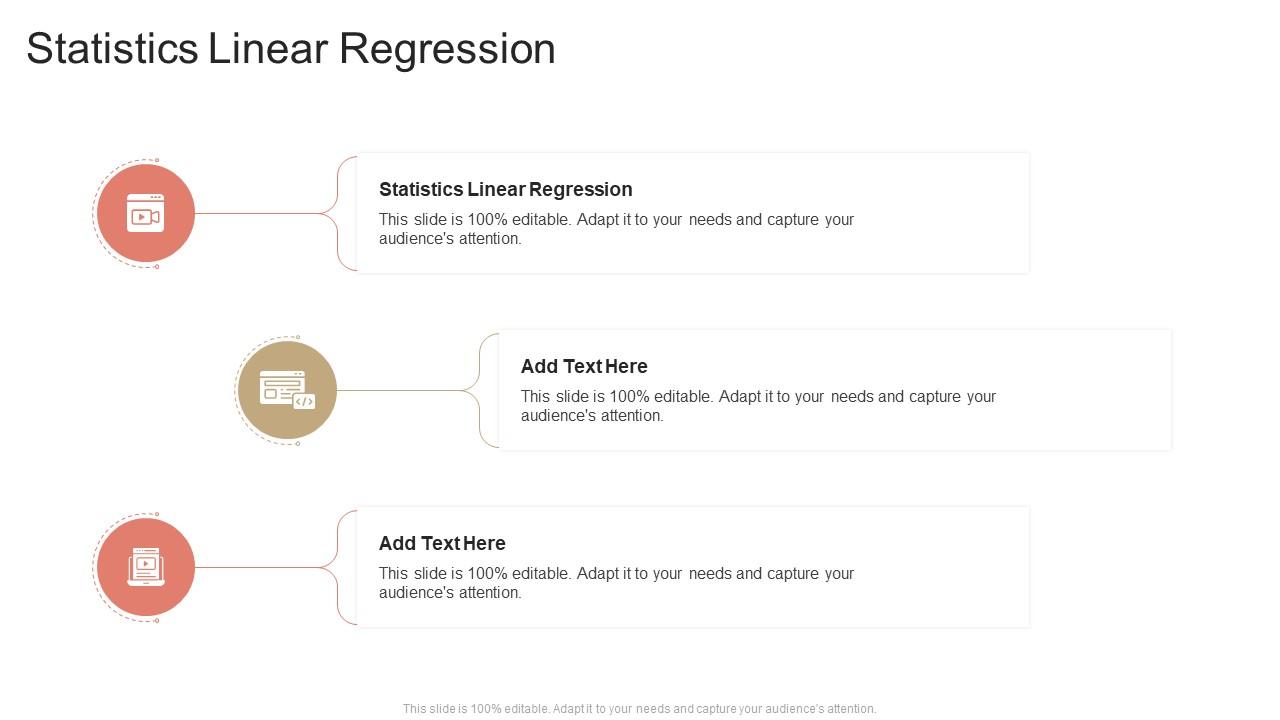 Statistics Linear Regression

Statistics Linear Regression
This slide is 100% editable. Adapt it to your needs and capture your audience's attention.

Add Text Here
This slide is 100% editable. Adapt it to your needs and capture your audience's attention.

Add Text Here
This slide is 100% editable. Adapt it to your needs and capture your audience's attention.

This slide is 100% editable. Adapt it to your needs and capture your audience's attention.